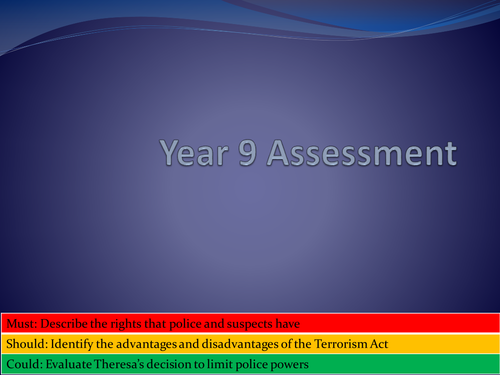 Year 9 Assessment

Must: Describe the rights that police and suspects have
Should: Identify the advantages and disadvantages of the Terrorism Act
Could: Evaluate Theresa's decision to limit police powers